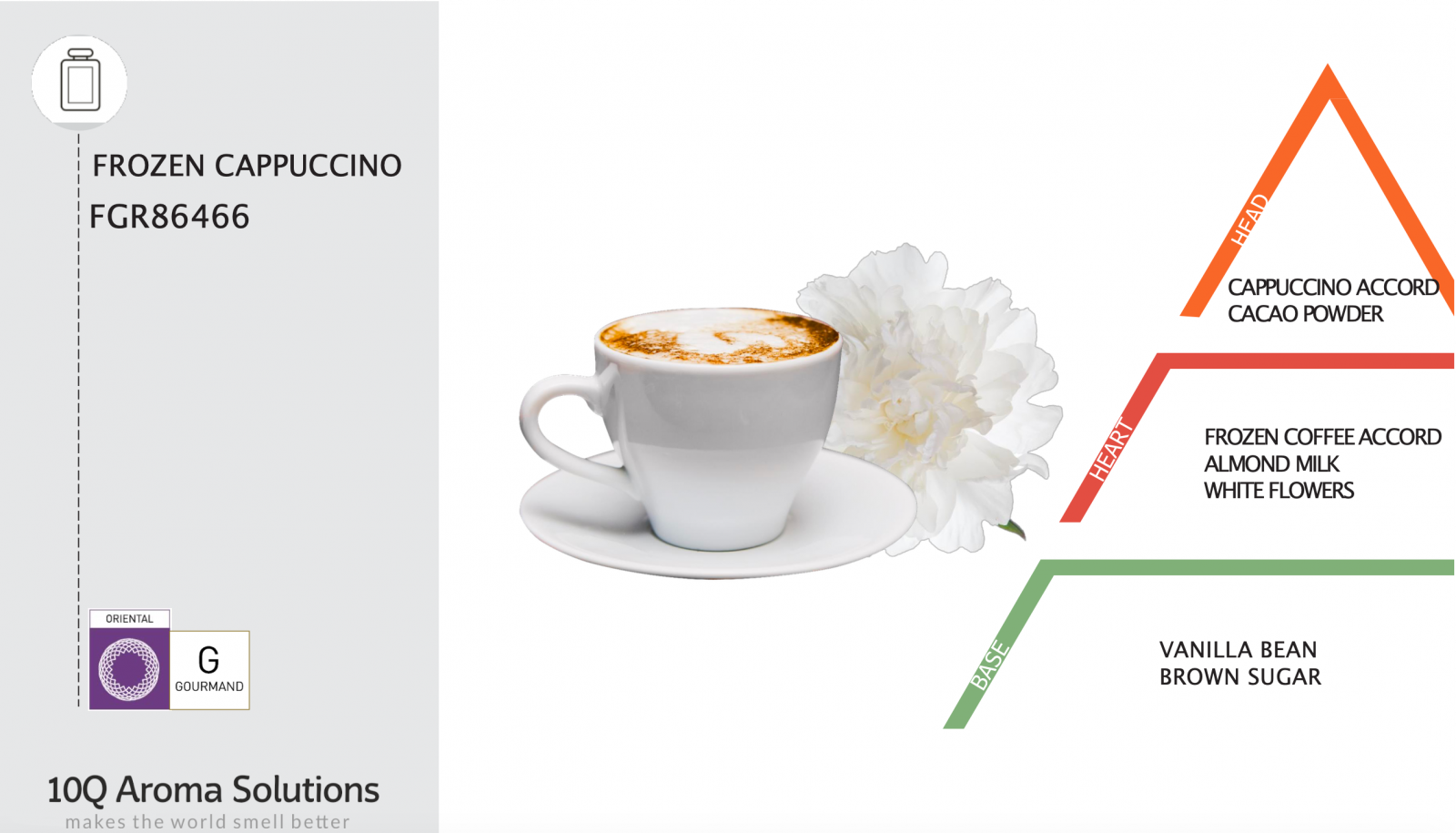 FROZEN CAPPUCCINO
FGR86466

ORIENTAL

G
GOURMAND

10Q Aroma Solutions
makes the world smell better

HEAD
CAPPUCCINO ACCORD
CACAO POWDER

HEART
FROZEN COFFEE ACCORD
ALMOND MILK
WHITE FLOWERS

BASE
VANILLA BEAN
BROWN SUGAR